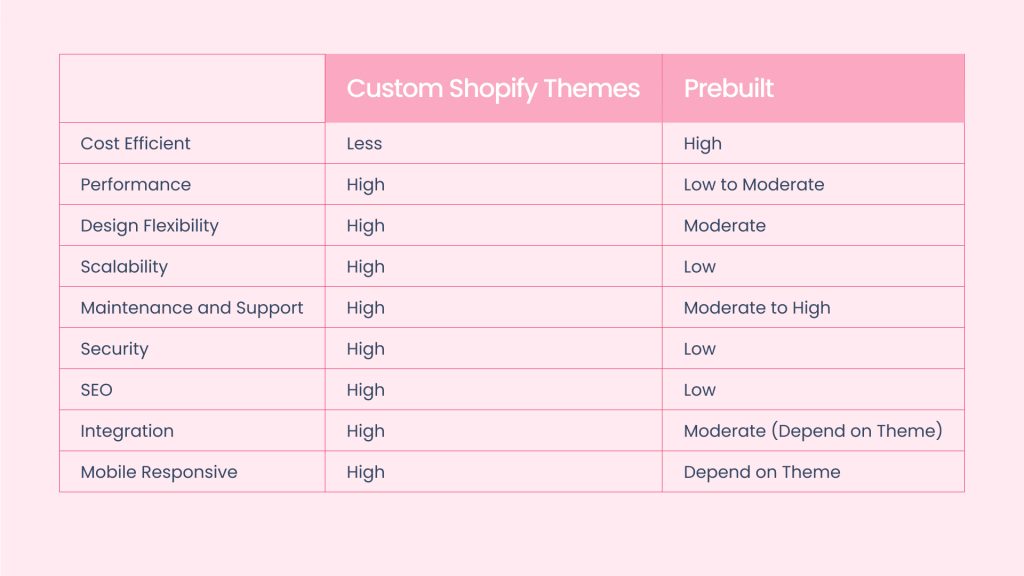 | | Custom Shopify Themes | Prebuilt |
|---|---|---|
| Cost Efficient | Less | High |
| Performance | High | Low to Moderate |
| Design Flexibility | High | Moderate |
| Scalability | High | Low |
| Maintenance and Support | High | Moderate to High |
| Security | High | Low |
| SEO | High | Low |
| Integration | High | Moderate (Depend on Theme) |
| Mobile Responsive | High | Depend on Theme |